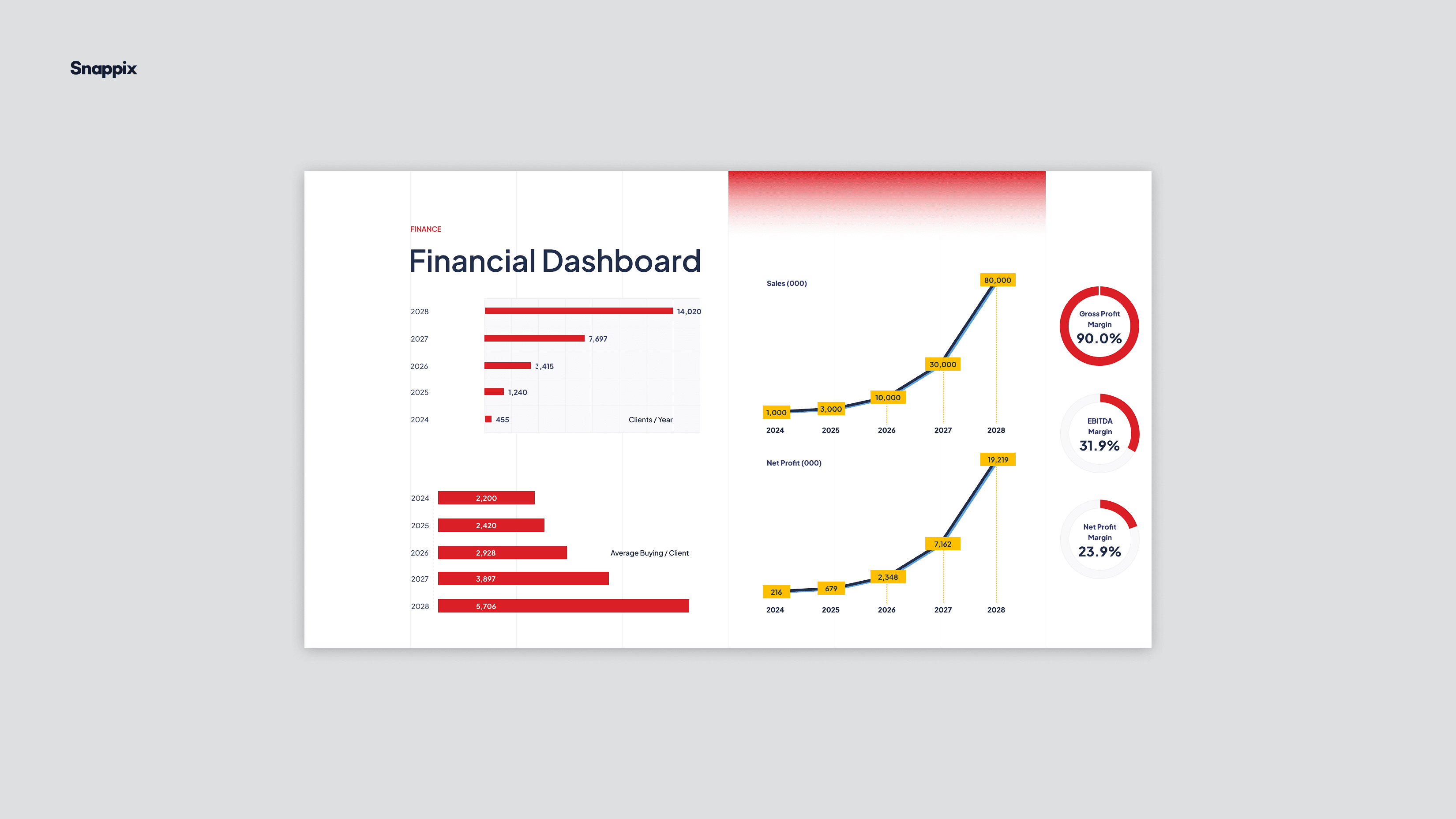 Snappix

FINANCE

Financial Dashboard

2028 14,020
2027 7,697
2026 3,415
2025 1,240
2024 455
Clients / Year

2024 2,200
2025 2,420
2026 2,928
2027 3,897
2028 5,706
Average Buying / Client

Sales (000)

1,000
3,000
10,000
30,000
80,000
2024 2025 2026 2027 2028

Net Profit (000)

216
679
2,348
7,162
19,219
2024 2025 2026 2027 2028

Gross Profit Margin
90.0%

EBITDA Margin
31.9%

Net Profit Margin
23.9%